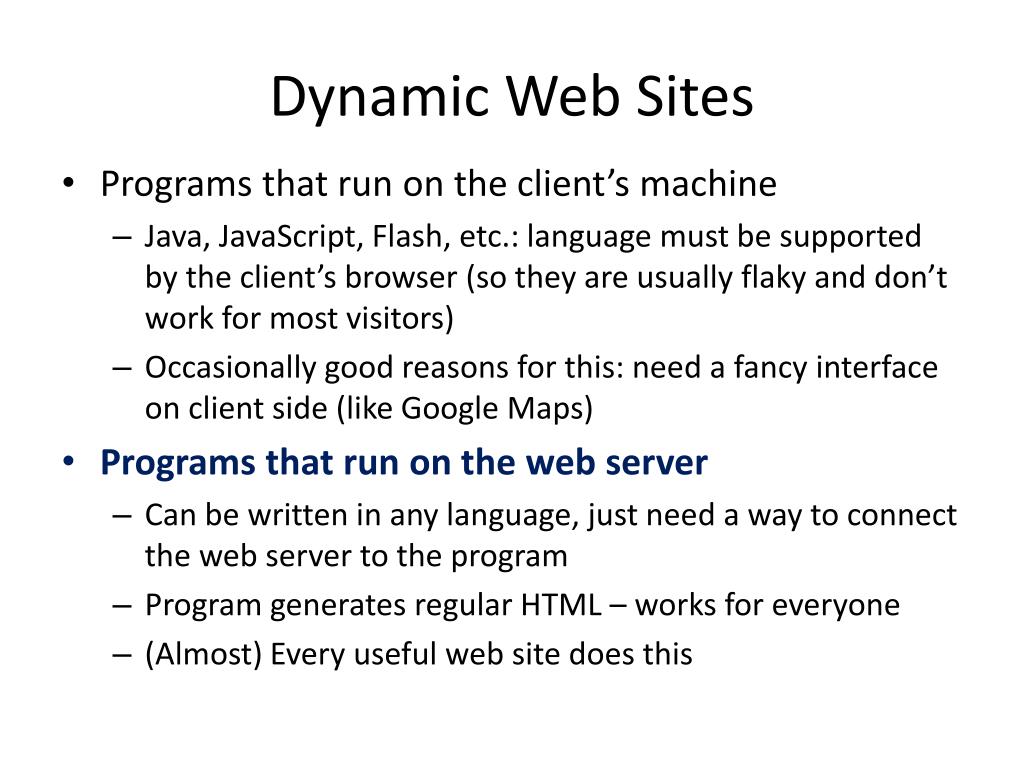 Dynamic Web Sites

• Programs that run on the client’s machine
  – Java, JavaScript, Flash, etc.: language must be supported by the client’s browser (so they are usually flaky and don’t work for most visitors)
  – Occasionally good reasons for this: need a fancy interface on client side (like Google Maps)
• Programs that run on the web server
  – Can be written in any language, just need a way to connect the web server to the program
  – Program generates regular HTML – works for everyone
  – (Almost) Every useful web site does this